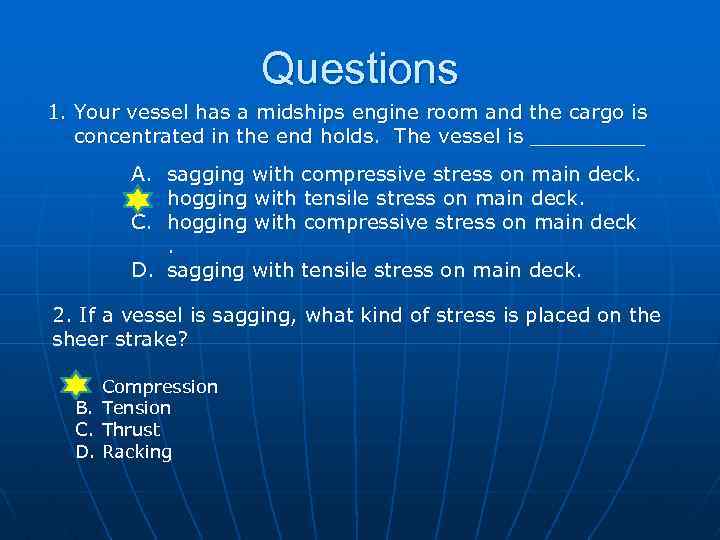 Questions

1. Your vessel has a midships engine room and the cargo is concentrated in the end holds. The vessel is __________

A. sagging with compressive stress on main deck.
hogging with tensile stress on main deck.
C. hogging with compressive stress on main deck
.
D. sagging with tensile stress on main deck.

2. If a vessel is sagging, what kind of stress is placed on the sheer strake?

Compression
B. Tension
C. Thrust
D. Racking